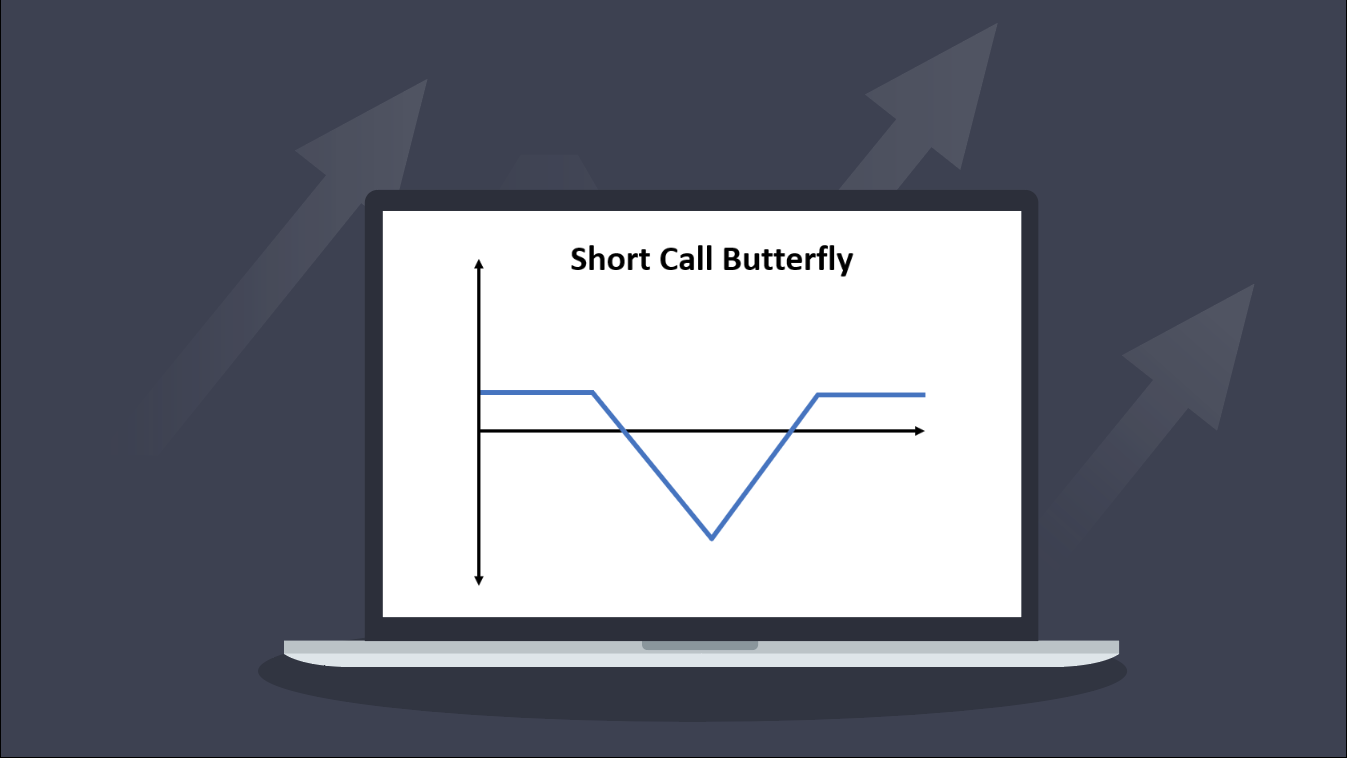 Short Call Butterfly